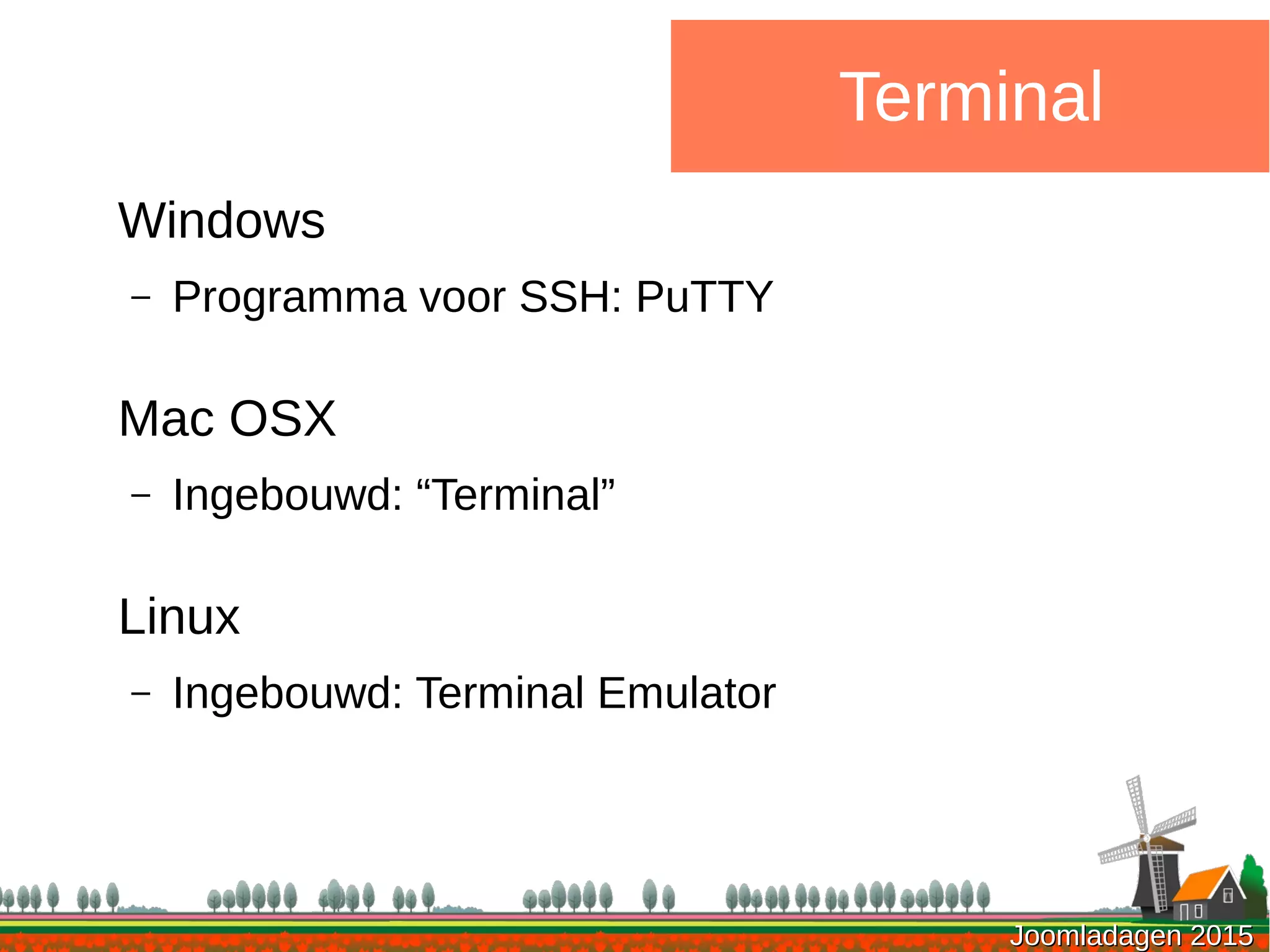 Terminal

Windows

– Programma voor SSH: PuTTY

Mac OSX

– Ingebouwd: “Terminal”

Linux

– Ingebouwd: Terminal Emulator

Joomladagen 2015